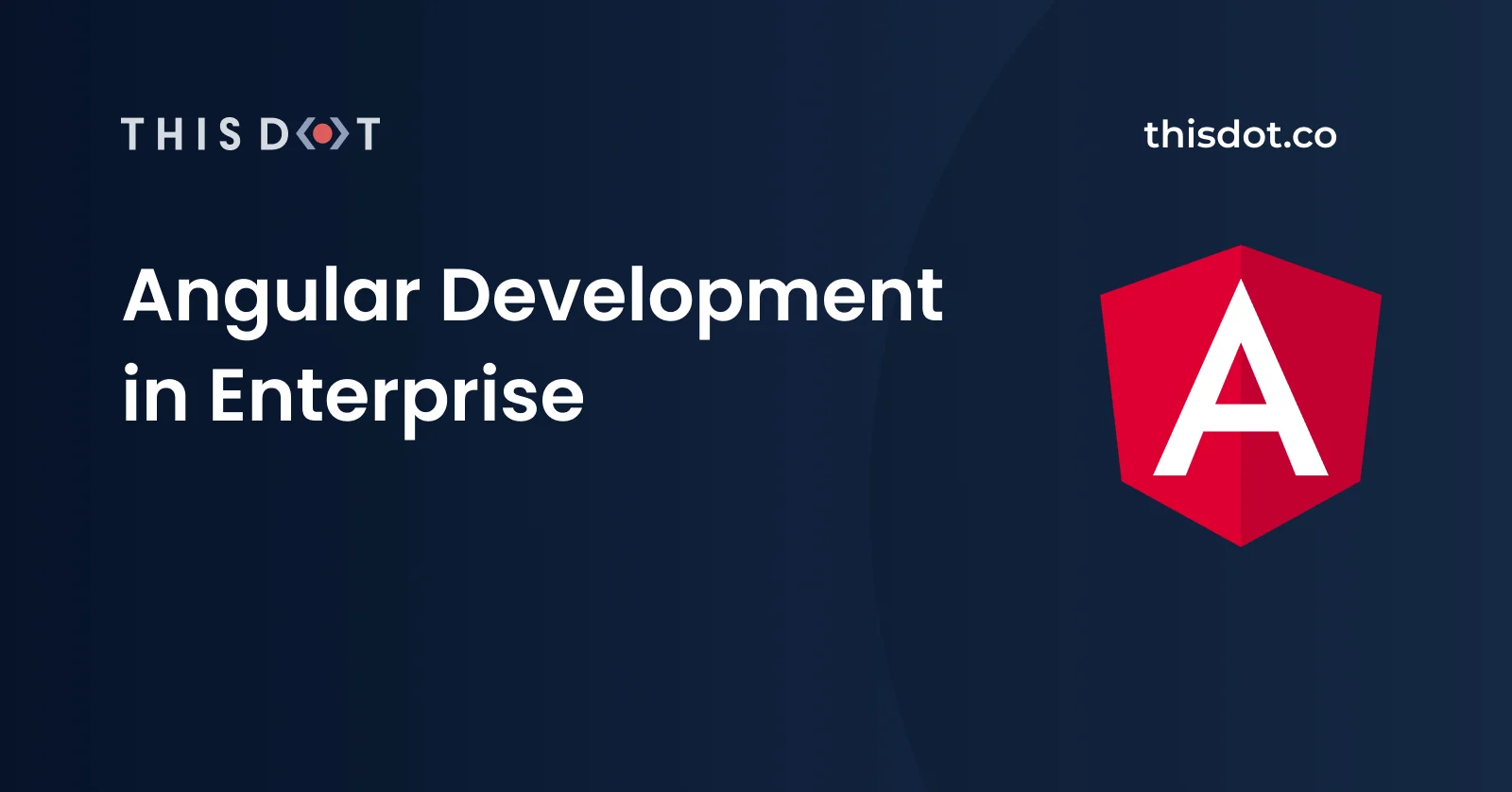 THIS DOT

thisdot.co

Angular Development in Enterprise

A